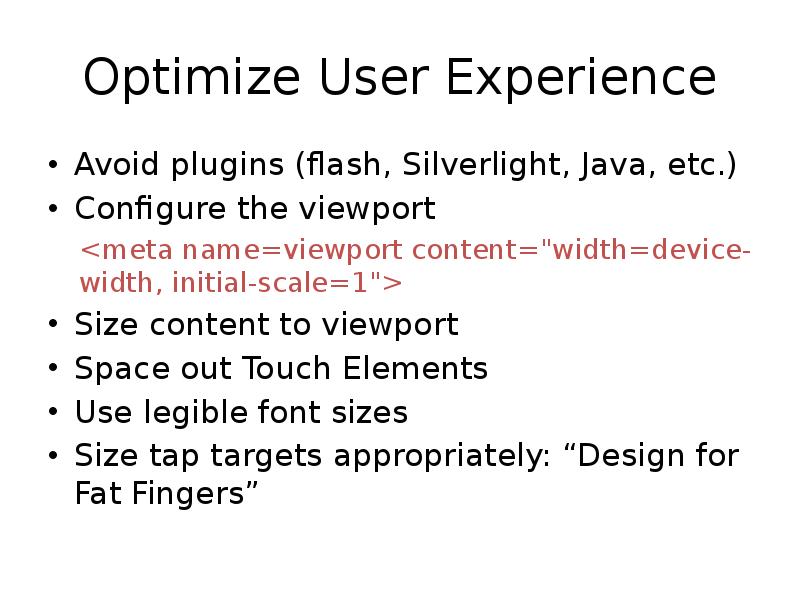 Optimize User Experience

• Avoid plugins (flash, Silverlight, Java, etc.)
• Configure the viewport
<meta name=viewport content="width=device-width, initial-scale=1">
• Size content to viewport
• Space out Touch Elements
• Use legible font sizes
• Size tap targets appropriately: “Design for Fat Fingers”